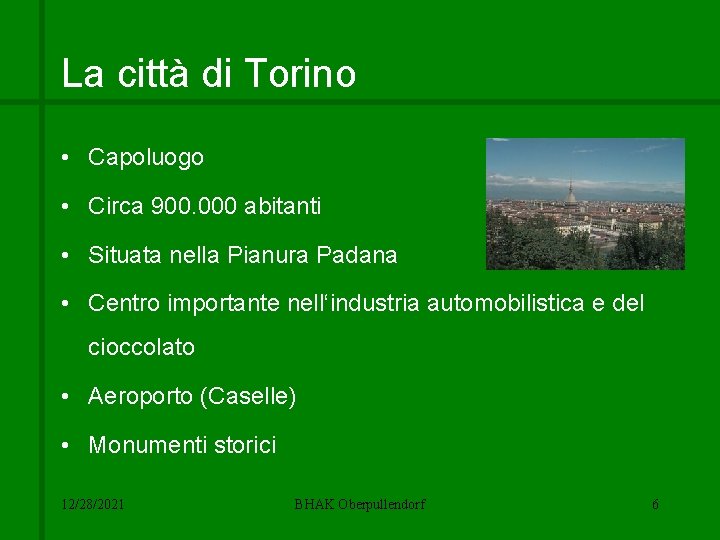 La città di Torino

• Capoluogo
• Circa 900.000 abitanti
• Situata nella Pianura Padana
• Centro importante nell‘industria automobilistica e del cioccolato
• Aeroporto (Caselle)
• Monumenti storici

12/28/2021 BHAK Oberpullendorf 6